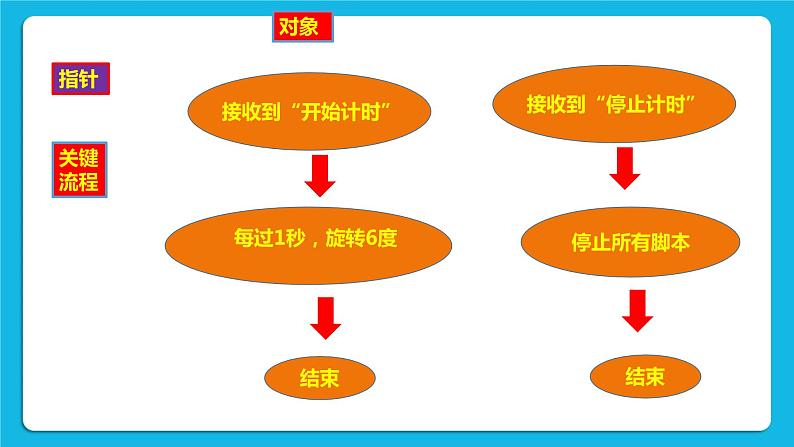 对象

指针

关键流程

接收到“开始计时”

每过1秒，旋转6度

结束

接收到“停止计时”

停止所有脚本

结束